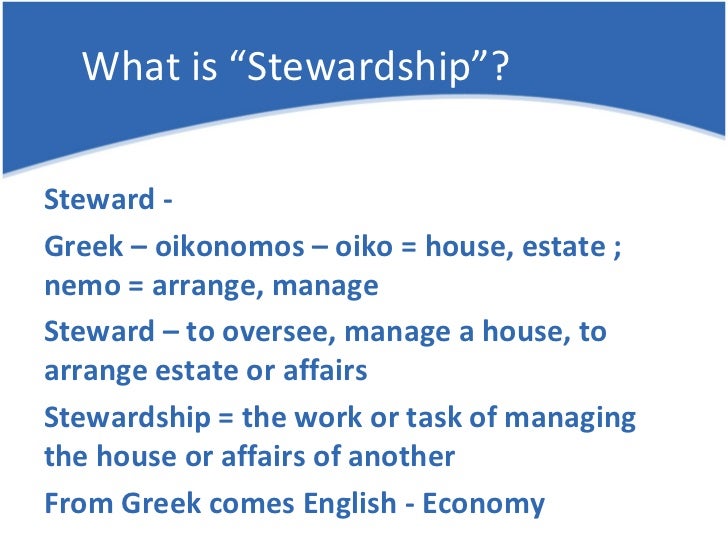 What is “Stewardship”?

Steward -

Greek – oikonomos – oiko = house, estate ; nemo = arrange, manage

Steward – to oversee, manage a house, to arrange estate or affairs

Stewardship = the work or task of managing the house or affairs of another

From Greek comes English - Economy